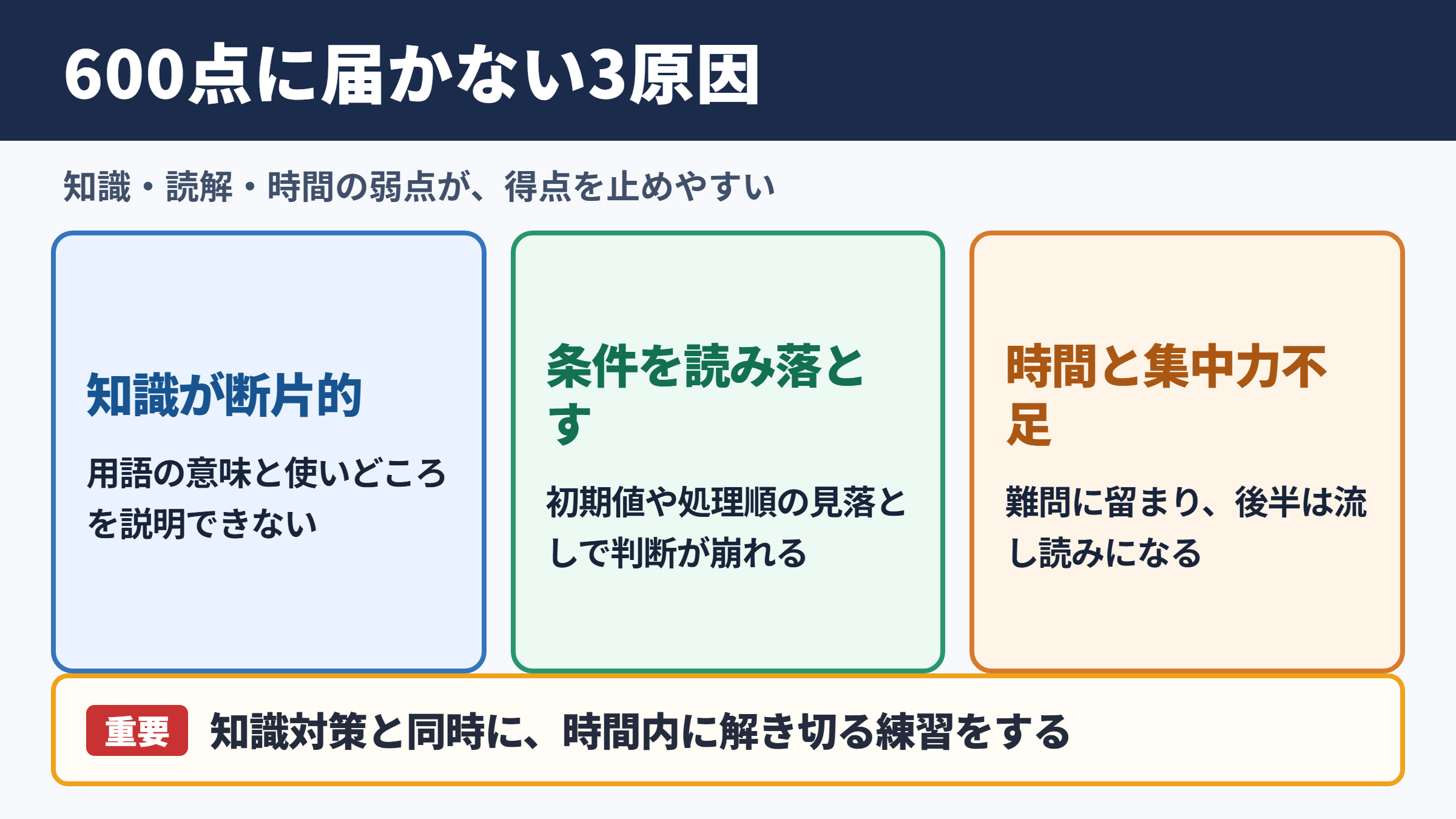 600点に届かない3原因

知識・読解・時間の弱点が、得点を止めやすい

知識が断片的

用語の意味と使いどころを説明できない

条件を読み落とす

初期値や処理順の見落としで判断が崩れる

時間と集中力不足

難問に留まり、後半は流し読みになる

重要 知識対策と同時に、時間内に解き切る練習をする